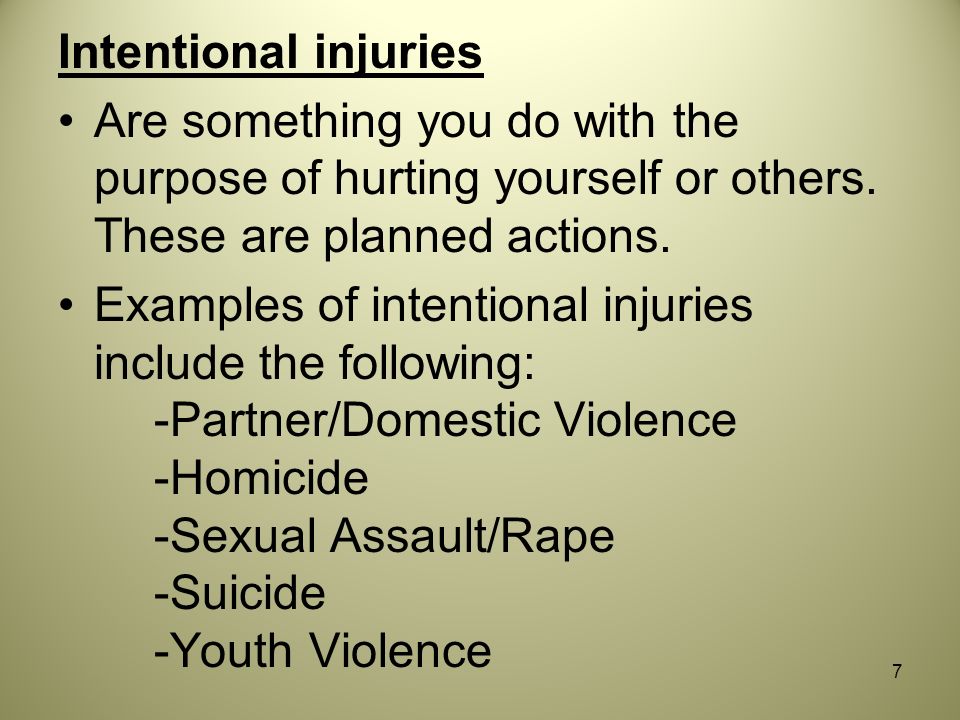 Intentional injuries

• Are something you do with the purpose of hurting yourself or others. These are planned actions.

• Examples of intentional injuries include the following:
-Partner/Domestic Violence
-Homicide
-Sexual Assault/Rape
-Suicide
-Youth Violence

7